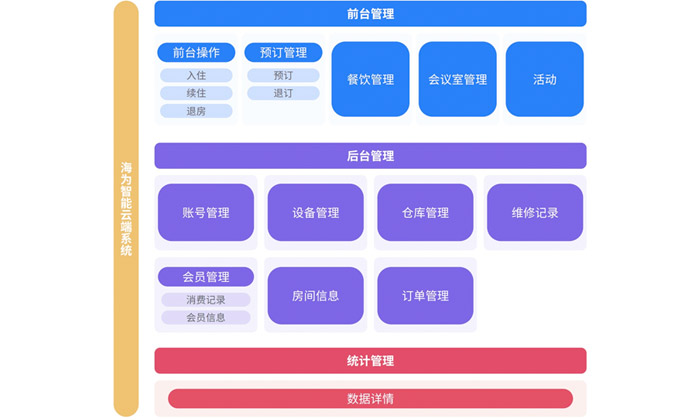 海为智能云端系统

前台管理

前台操作
入住
续住
退房

预订管理
预订
退订

餐饮管理

会议室管理

活动

后台管理

账号管理

设备管理

仓库管理

维修记录

会员管理
消费记录
会员信息

房间信息

订单管理

统计管理

数据详情